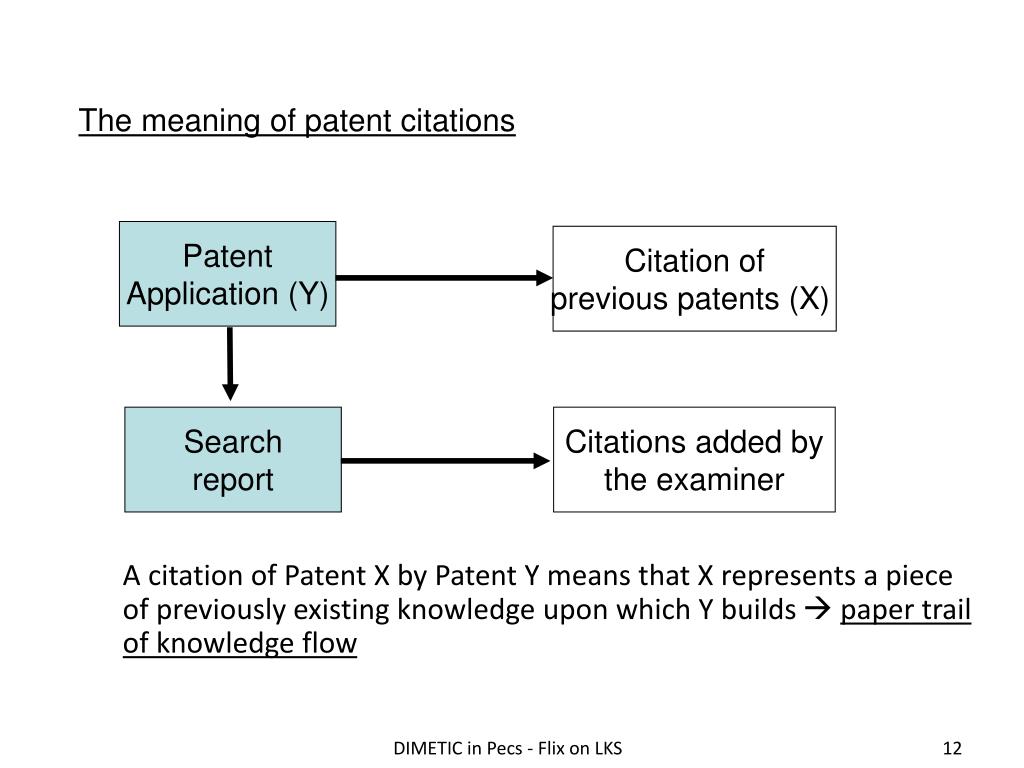 The meaning of patent citations

Patent Application (Y)

Citation of previous patents (X)

Search report

Citations added by the examiner

A citation of Patent X by Patent Y means that X represents a piece of previously existing knowledge upon which Y builds → paper trail of knowledge flow

DIMETIC in Pecs - Flix on LKS

12